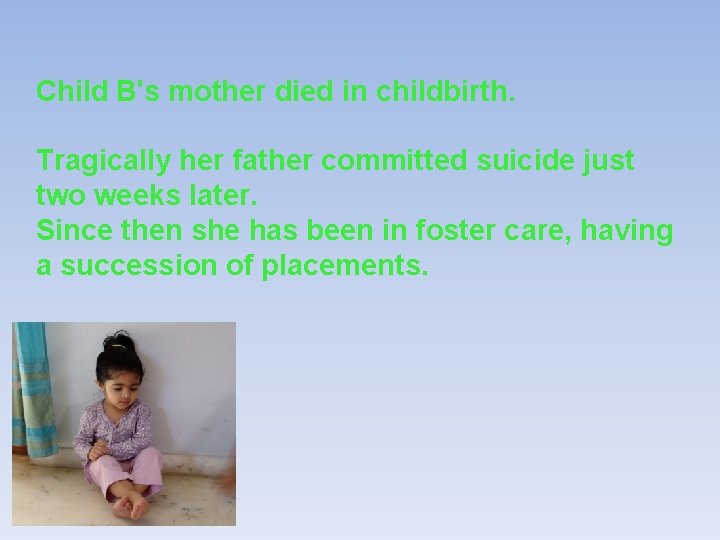 Child B's mother died in childbirth.

Tragically her father committed suicide just two weeks later.
Since then she has been in foster care, having a succession of placements.